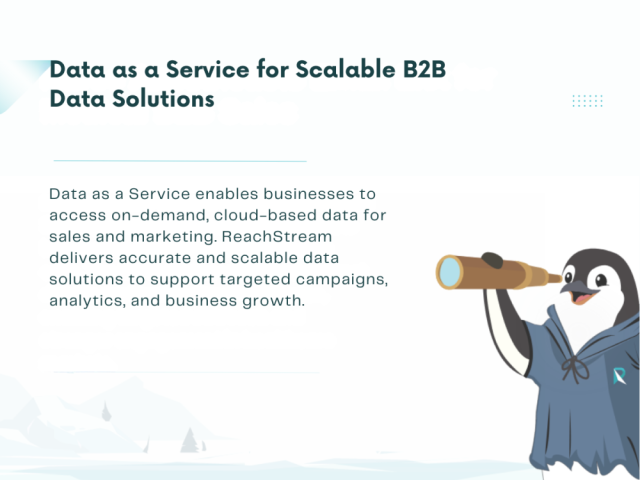 Data as a Service for Scalable B2B Data Solutions

Data as a Service enables businesses to access on-demand, cloud-based data for sales and marketing. ReachStream delivers accurate and scalable data solutions to support targeted campaigns, analytics, and business growth.